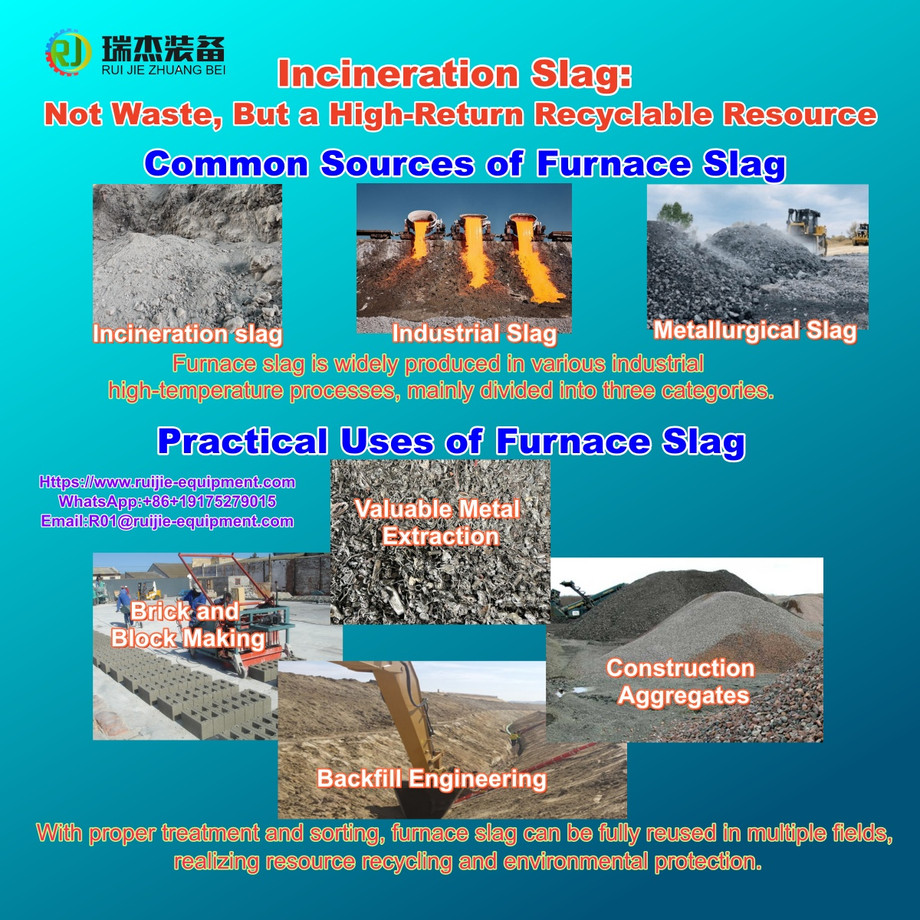 RJ 瑞杰装备
RUI JIE ZHUANG BEI

Incineration Slag:
Not Waste, But a High-Return Recyclable Resource

Common Sources of Furnace Slag

Incineration slag

Industrial Slag

Metallurgical Slag

Furnace slag is widely produced in various industrial high-temperature processes, mainly divided into three categories.

Practical Uses of Furnace Slag

Https://www.ruijie-equipment.com
WhatsApp:+86+19175279015
Email:R01@ruijie-equipment.com

Valuable Metal Extraction

Brick and Block Making

Construction Aggregates

Backfill Engineering

With proper treatment and sorting, furnace slag can be fully reused in multiple fields, realizing resource recycling and environmental protection.